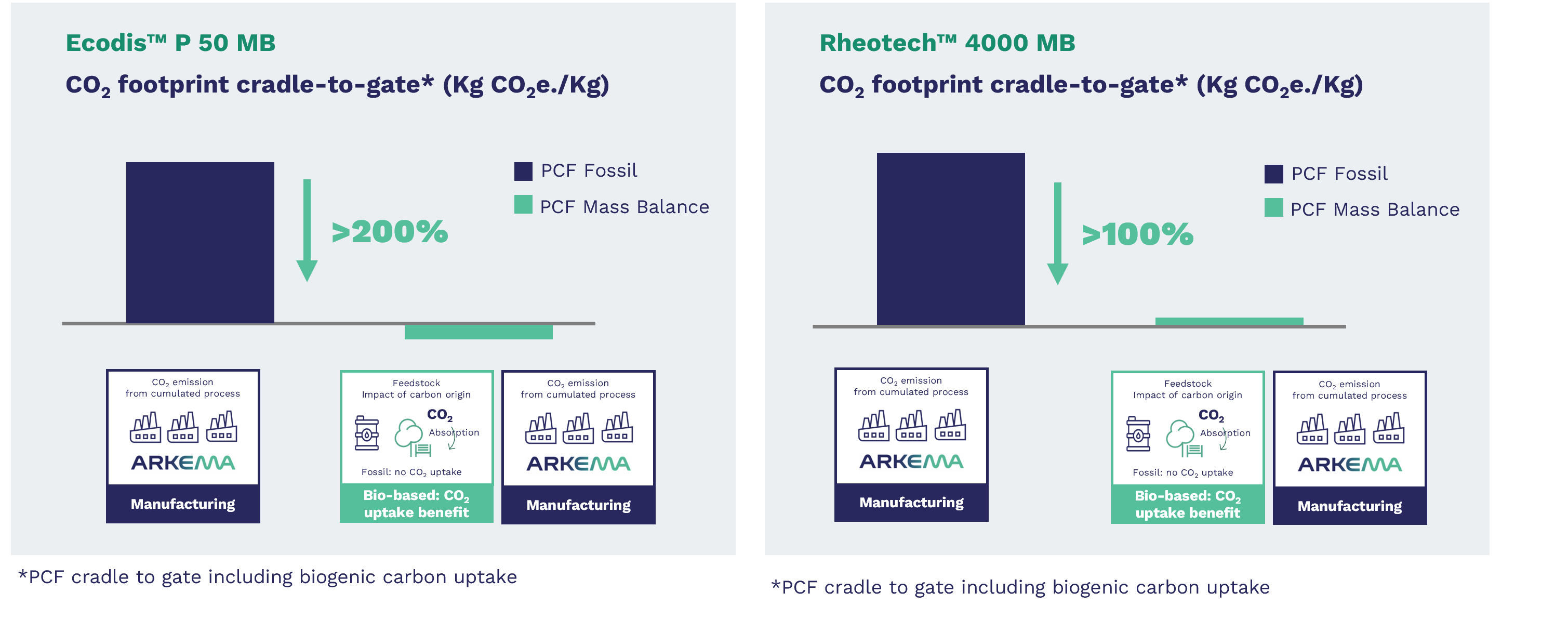 Ecodis™ P 50 MB

$CO_2$ footprint cradle-to-gate* (Kg $CO_2$e./Kg)

PCF Fossil

PCF Mass Balance

>200%

$CO_2$ emission from cumulated process

ARKEMA

Manufacturing

Feedstock Impact of carbon origin

$CO_2$

Absorption

Fossil: no $CO_2$ uptake

Bio-based: $CO_2$ uptake benefit

$CO_2$ emission from cumulated process

ARKEMA

Manufacturing

*PCF cradle to gate including biogenic carbon uptake

Rheotech™ 4000 MB

$CO_2$ footprint cradle-to-gate* (Kg $CO_2$e./Kg)

PCF Fossil

PCF Mass Balance

>100%

$CO_2$ emission from cumulated process

ARKEMA

Manufacturing

Feedstock Impact of carbon origin

$CO_2$

Absorption

Fossil: no $CO_2$ uptake

Bio-based: $CO_2$ uptake benefit

$CO_2$ emission from cumulated process

ARKEMA

Manufacturing

*PCF cradle to gate including biogenic carbon uptake